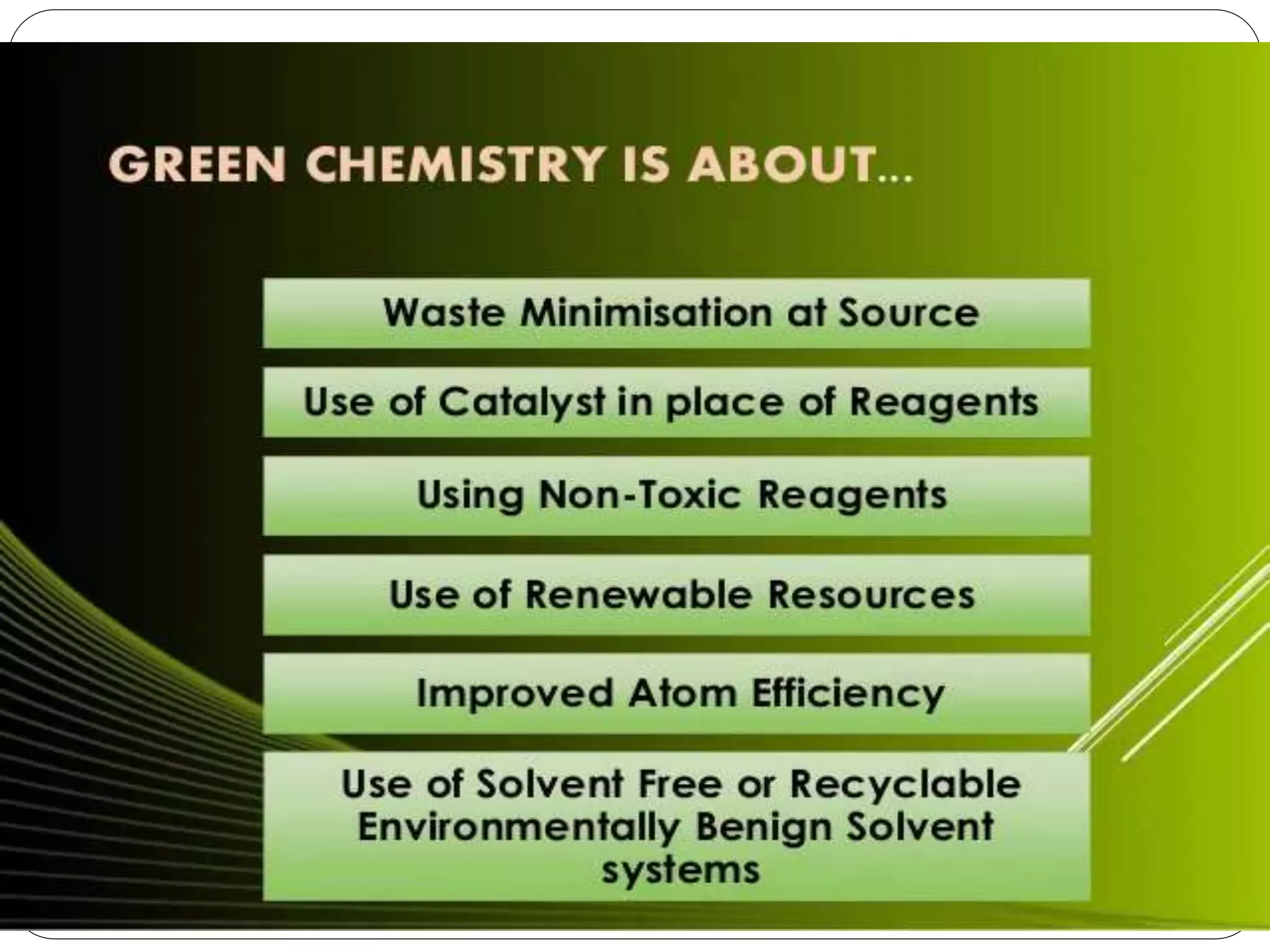 GREEN CHEMISTRY IS ABOUT...

Waste Minimisation at Source

Use of Catalyst in place of Reagents

Using Non-Toxic Reagents

Use of Renewable Resources

Improved Atom Efficiency

Use of Solvent Free or Recyclable Environmentally Benign Solvent systems